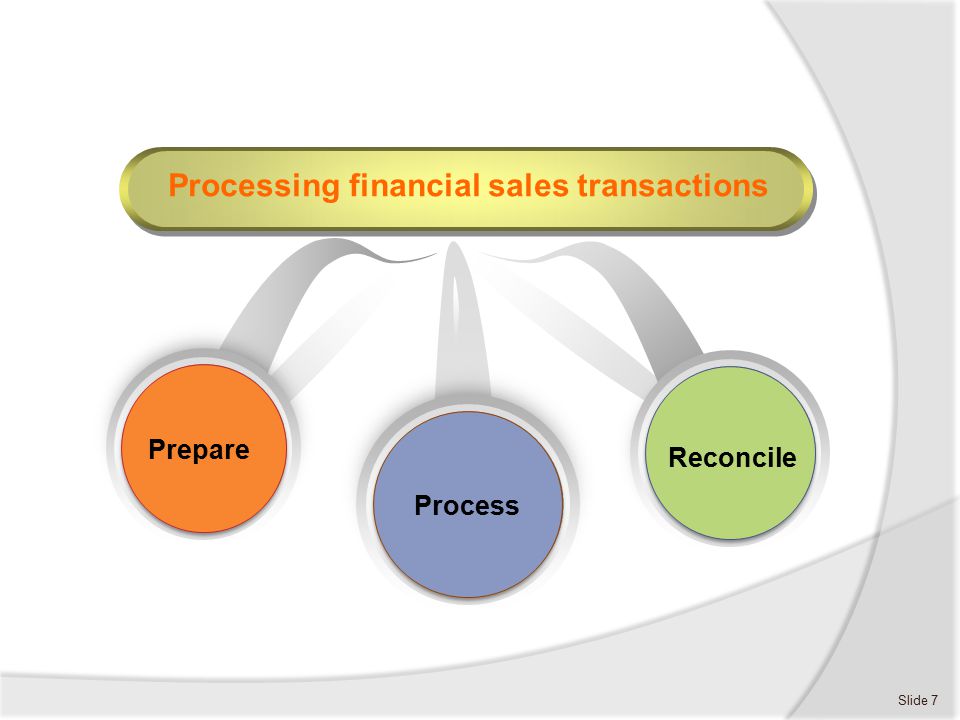 Processing financial sales transactions

Prepare

Process

Reconcile

Slide 7